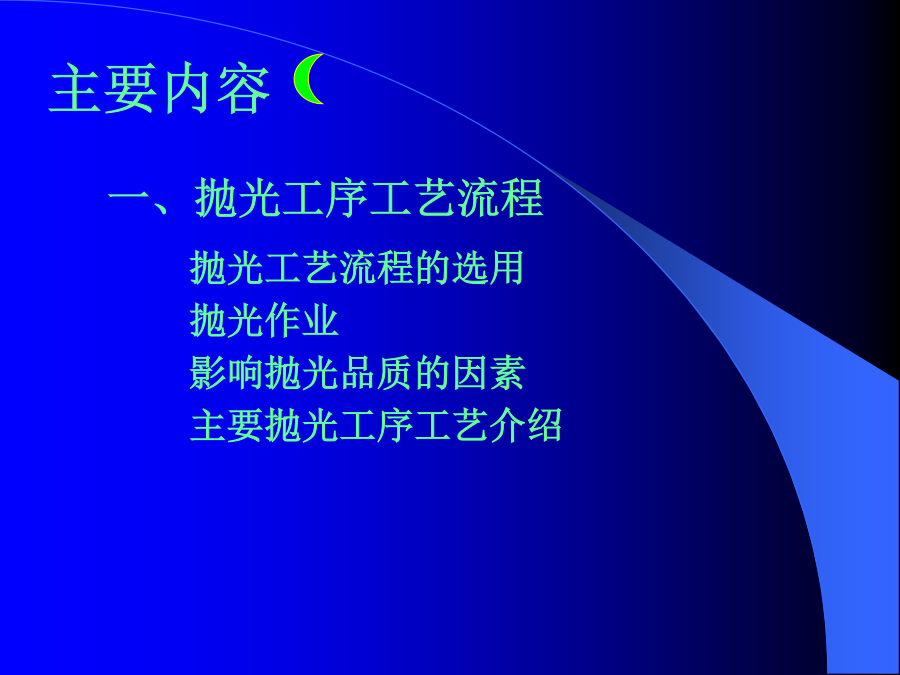 主要内容

一、抛光工序工艺流程

抛光工艺流程的选用
抛光作业
影响抛光品质的因素
主要抛光工序工艺介绍